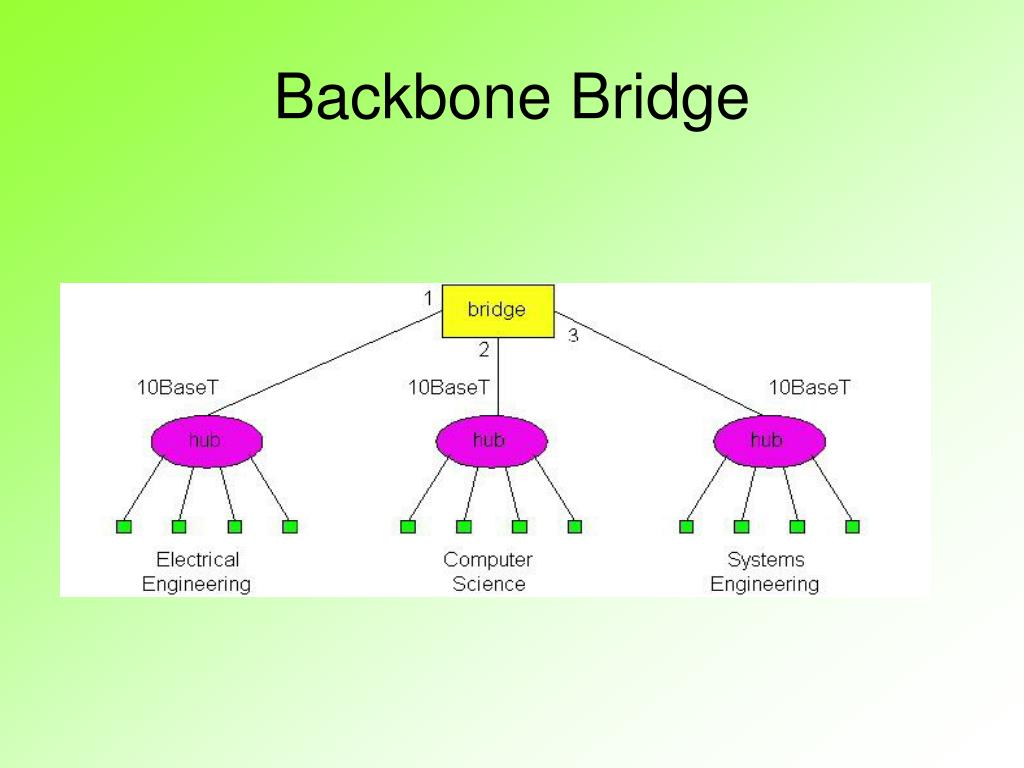 Backbone Bridge

1
bridge
2
3

10BaseT
10BaseT
10BaseT

hub
hub
hub

Electrical Engineering
Computer Science
Systems Engineering